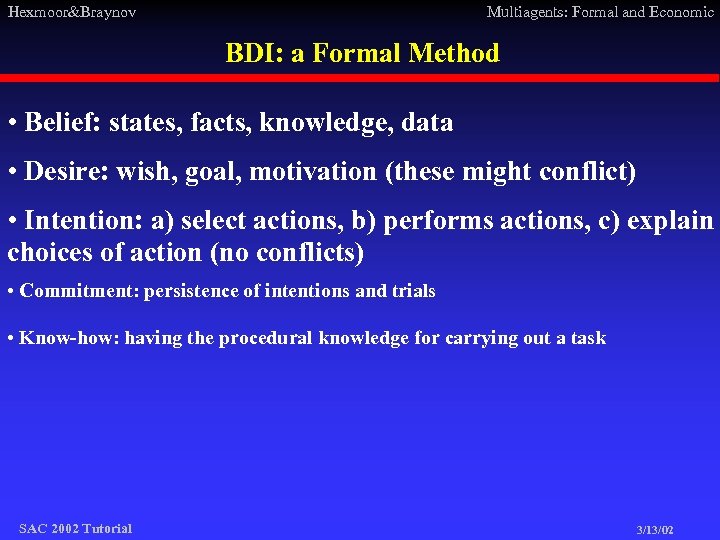 Hexmoor&Braynov

Multiagents: Formal and Economic

BDI: a Formal Method

• Belief: states, facts, knowledge, data

• Desire: wish, goal, motivation (these might conflict)

• Intention: a) select actions, b) performs actions, c) explain choices of action (no conflicts)

• Commitment: persistence of intentions and trials

• Know-how: having the procedural knowledge for carrying out a task

SAC 2002 Tutorial

3/13/02